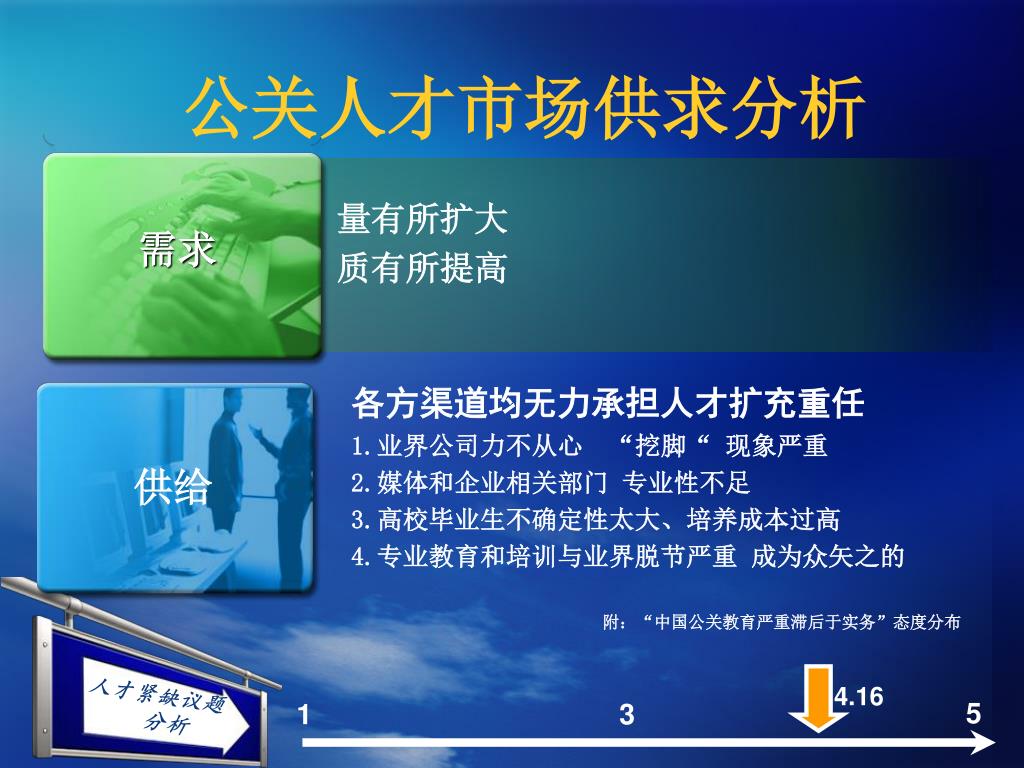 公关人才市场供求分析

需求

量有所扩大
质有所提高

供给

各方渠道均无力承担人才扩充重任
1.业界公司力不从心 “挖脚“ 现象严重
2.媒体和企业相关部门 专业性不足
3.高校毕业生不确定性太大、培养成本过高
4.专业教育和培训与业界脱节严重 成为众矢之的

附：“中国公关教育严重滞后于实务”态度分布

人才紧缺议题分析

1

3

4.16

5